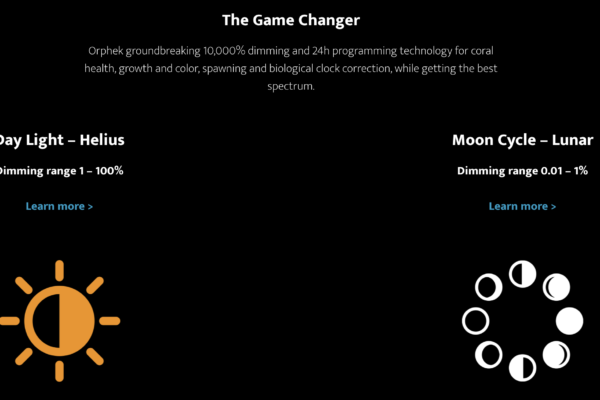 The Game Changer

Orphek groundbreaking 10,000% dimming and 24h programming technology for coral health, growth and color, spawning and biological clock correction, while getting the best spectrum.

Day Light – Helius

Dimming range 1 – 100%

Learn more >

Moon Cycle – Lunar

Dimming range 0.01 – 1%

Learn more >